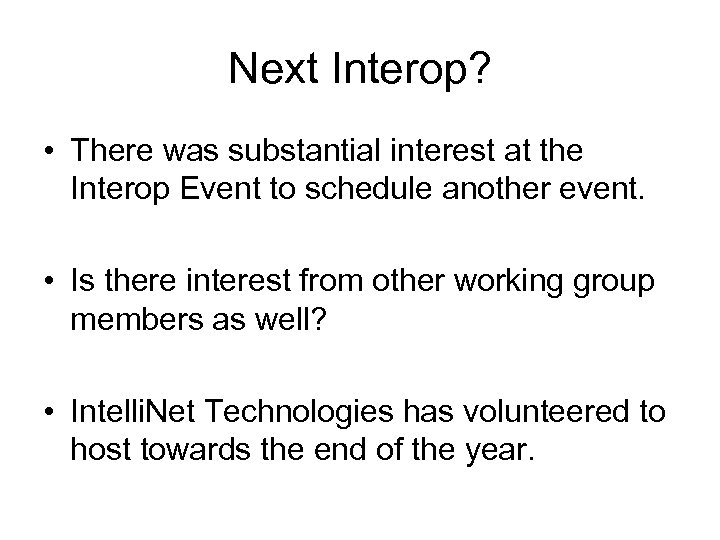 Next Interop?

• There was substantial interest at the Interop Event to schedule another event.

• Is there interest from other working group members as well?

• IntelliNet Technologies has volunteered to host towards the end of the year.